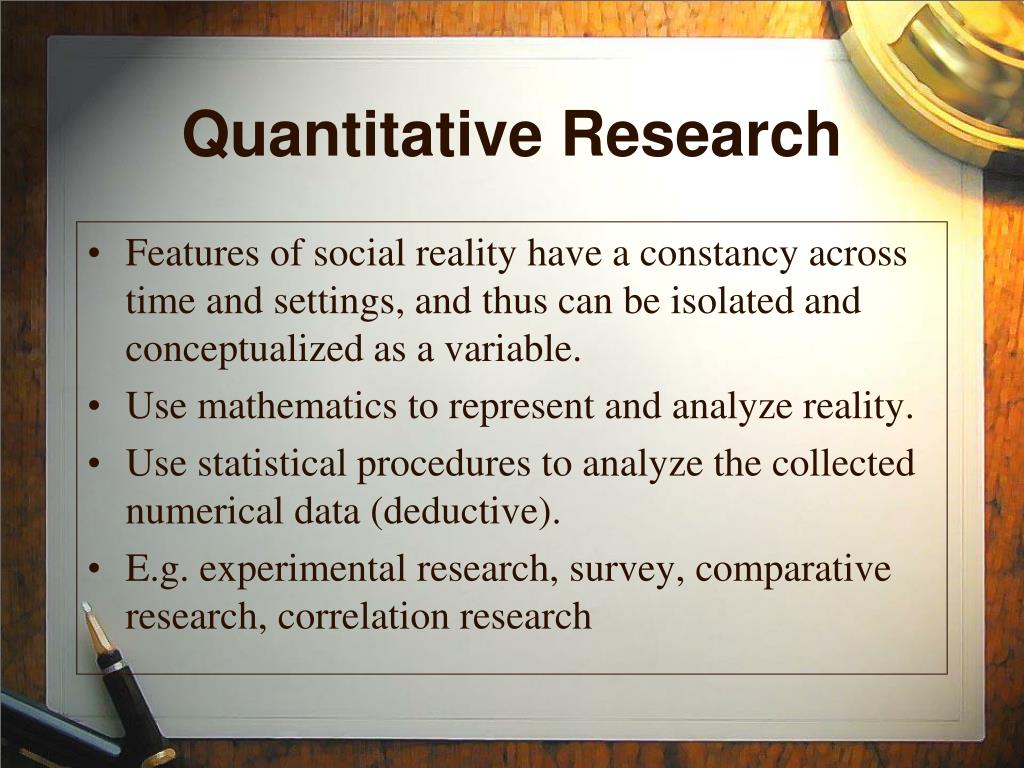 Quantitative Research

• Features of social reality have a constancy across time and settings, and thus can be isolated and conceptualized as a variable.
• Use mathematics to represent and analyze reality.
• Use statistical procedures to analyze the collected numerical data (deductive).
• E.g. experimental research, survey, comparative research, correlation research